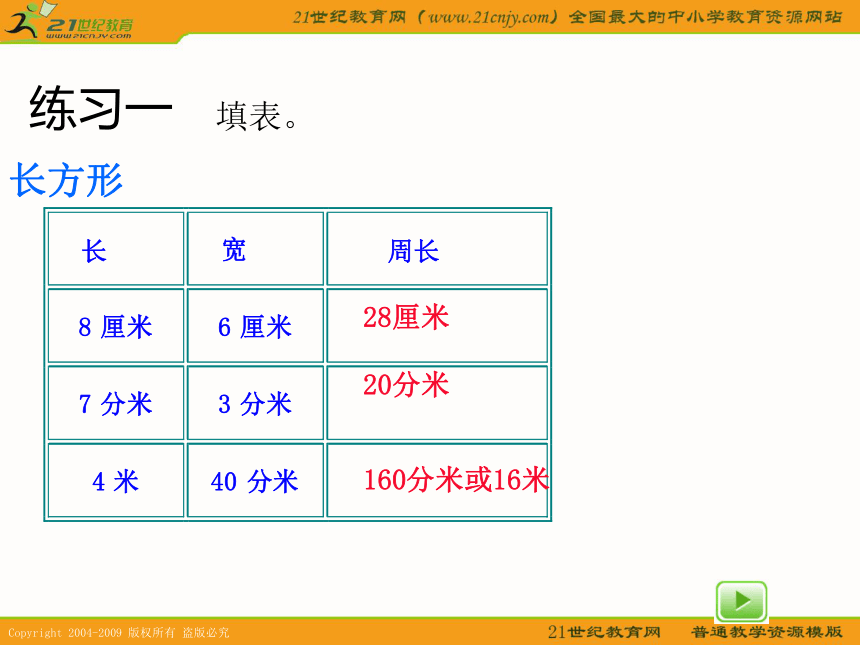 21世纪教育
www.21cnjy.com

21世纪教育网（www.21cnjy.com）全国最大的中小学教育资源网站

练习一 填表。

长方形

| 长 | 宽 | 周长 |
|---|---|---|
| 8 厘米 | 6 厘米 | 28厘米 |
| 7 分米 | 3 分米 | 20分米 |
| 4 米 | 40 分米 | 160分米或16米 |

Copyright 2004-2009 版权所有 盗版必究

21世纪教育网 普通教学资源模版